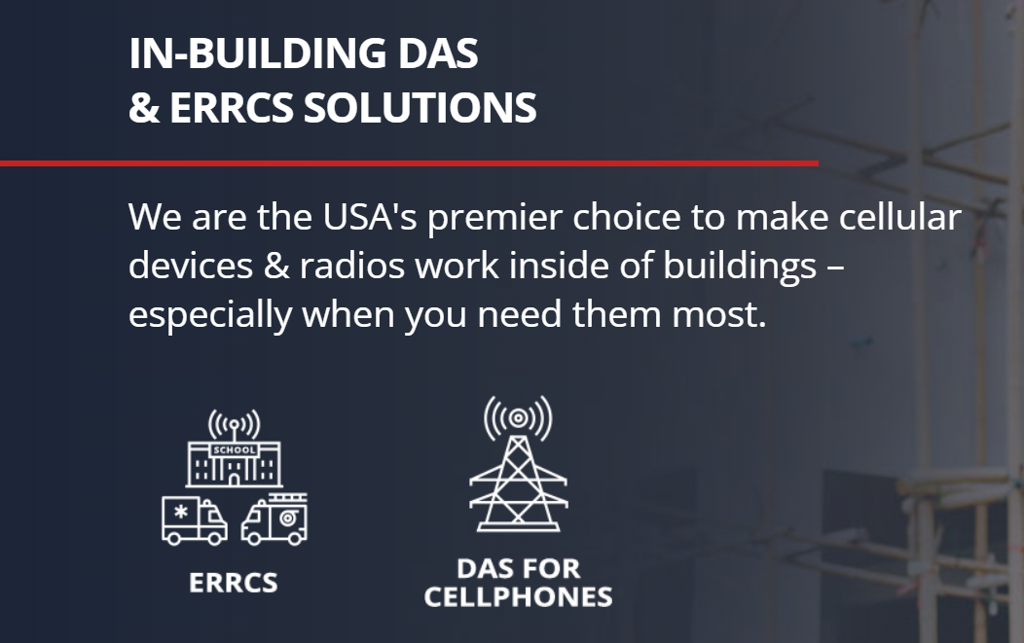 IN-BUILDING DAS
& ERRCS SOLUTIONS

We are the USA's premier choice to make cellular devices & radios work inside of buildings – especially when you need them most.

SCHOOL

ERRCS

DAS FOR
CELLPHONES